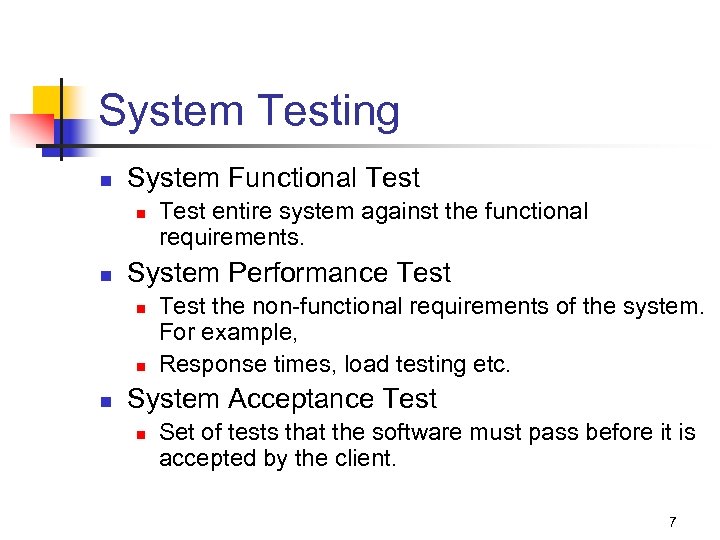 System Testing

- System Functional Test
  - Test entire system against the functional requirements.
- System Performance Test
  - Test the non-functional requirements of the system. For example,
  - Response times, load testing etc.
- System Acceptance Test
  - Set of tests that the software must pass before it is accepted by the client.

7